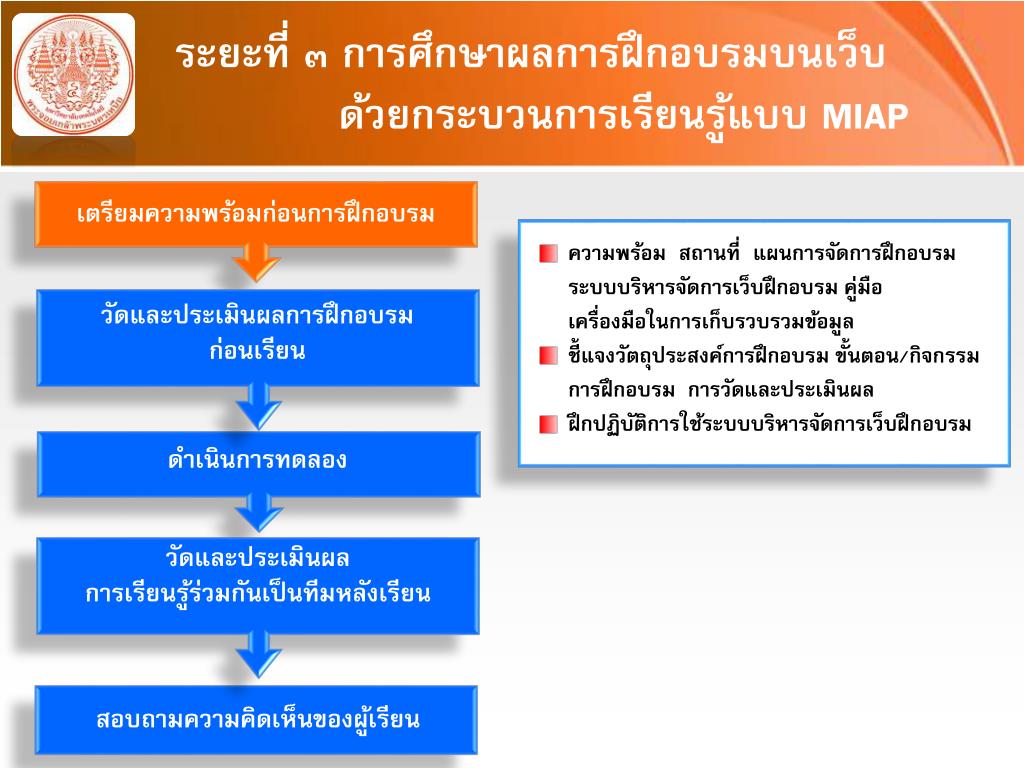 ระยะที่ ๓ การศึกษาผลการฝึกอบรมบนเว็บ
ด้วยกระบวนการเรียนรู้แบบ MIAP

เตรียมความพร้อมก่อนการฝึกอบรม

วัดและประเมินผลการฝึกอบรม
ก่อนเรียน

ดำเนินการทดลอง

วัดและประเมินผล
การเรียนรู้ร่วมกันเป็นทีมหลังเรียน

สอบถามความคิดเห็นของผู้เรียน

ความพร้อม สถานที่ แผนการจัดการฝึกอบรม ระบบบริหารจัดการเว็บฝึกอบรม คู่มือ เครื่องมือในการเก็บรวบรวมข้อมูล

ชี้แจงวัตถุประสงค์การฝึกอบรม ขั้นตอน/กิจกรรม การฝึกอบรม การวัดและประเมินผล

ฝึกปฏิบัติการใช้ระบบบริหารจัดการเว็บฝึกอบรม